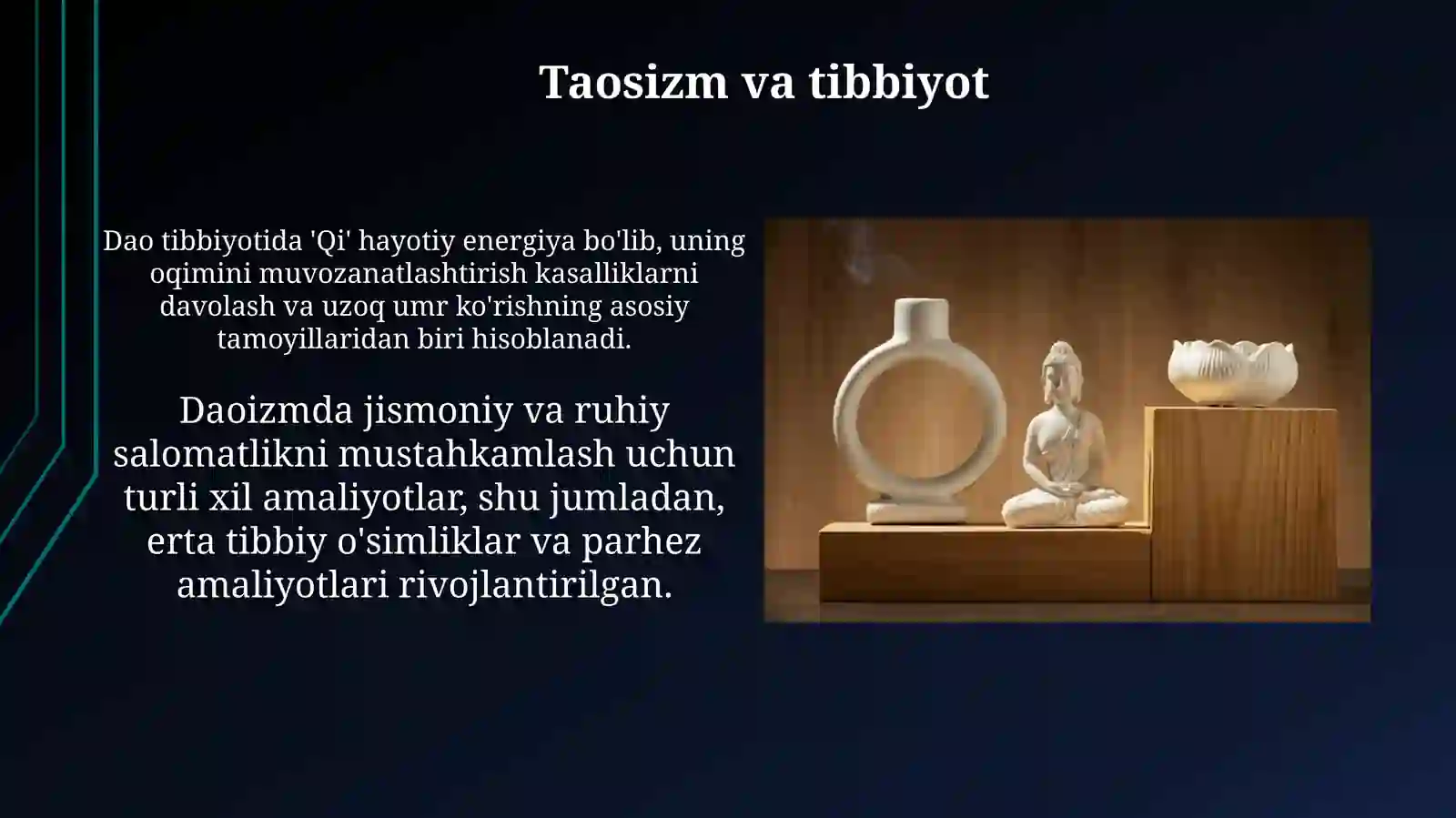 Taosizm va tibbiyot

Dao tibbiyotida 'Qi' hayotiy energiya bo'lib, uning oqimini muvozanatlashtirish kasalliklarni davolash va uzoq umr ko'rishning asosiy tamoyillaridan biri hisoblanadi.

Daoizmda jismoniy va ruhiy salomatlikni mustahkamlash uchun turli xil amaliyotlar, shu jumladan, erta tibbiy o'simliklar va parhez amaliyotlari rivojlantirilgan.